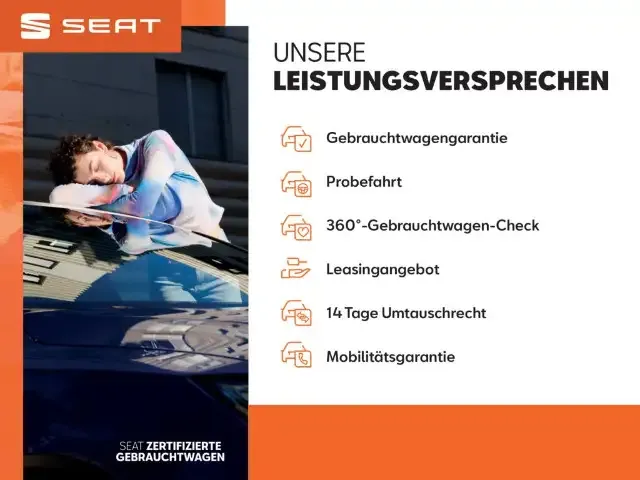 SEAT

UNSERE
LEISTUNGSVERSPRECHEN

Gebrauchtwagengarantie

Probefahrt

360°-Gebrauchtwagen-Check

Leasingangebot

14 Tage Umtauschrecht

Mobilitätsgarantie

SEAT ZERTIFIZIERTE
GEBRAUCHTWAGEN